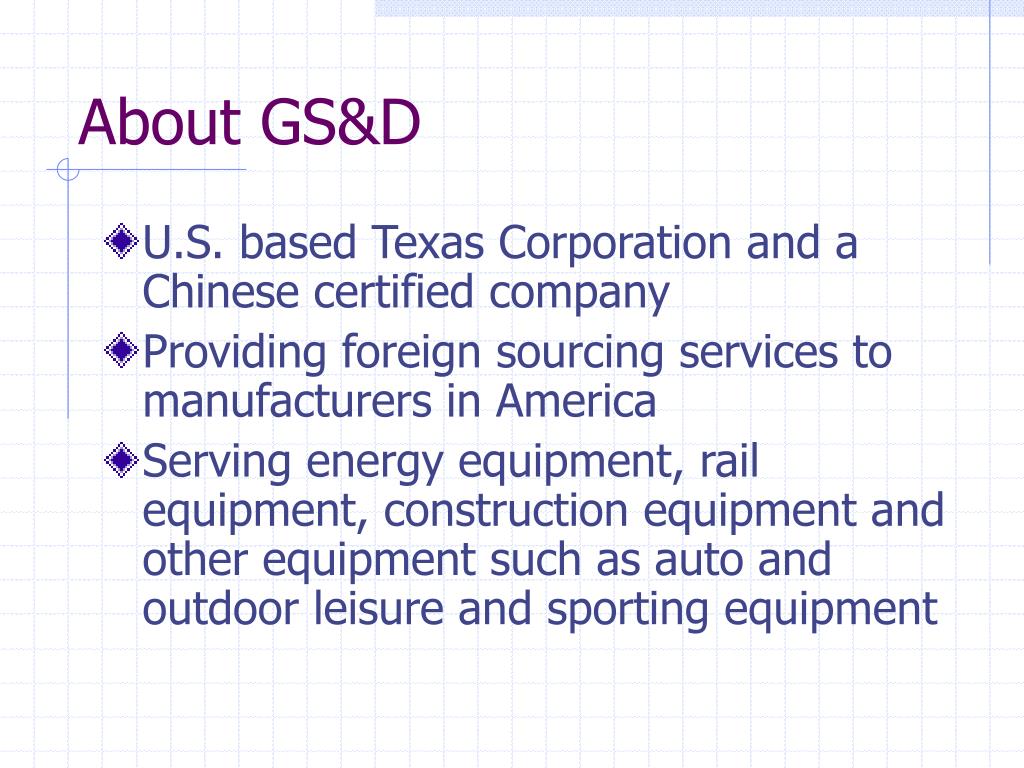 About GS&D

U.S. based Texas Corporation and a Chinese certified company

Providing foreign sourcing services to manufacturers in America

Serving energy equipment, rail equipment, construction equipment and other equipment such as auto and outdoor leisure and sporting equipment